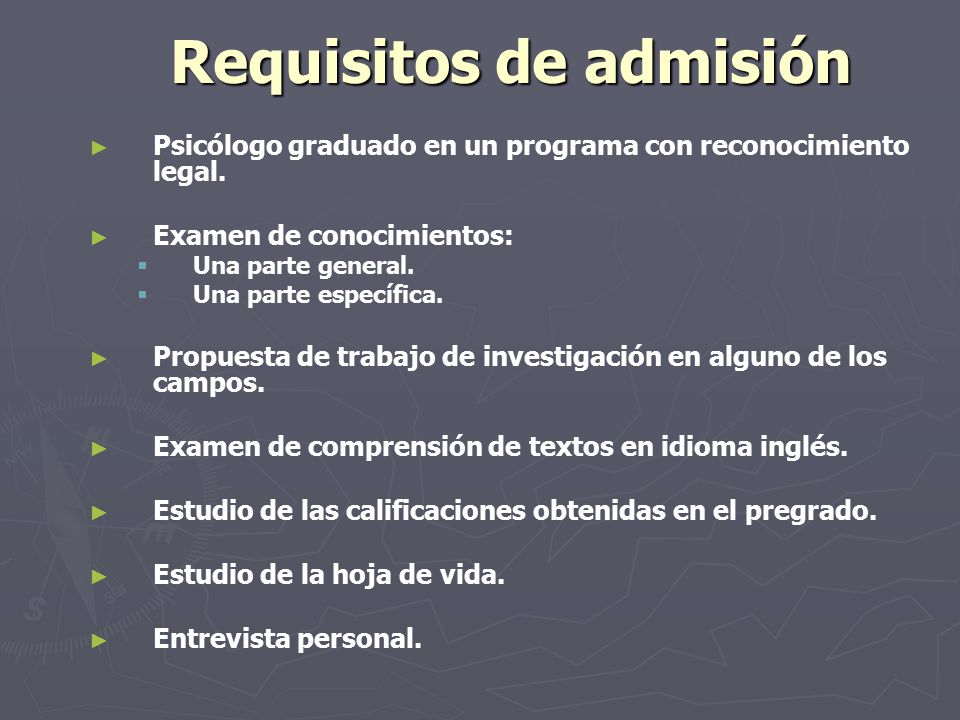 Requisitos de admisión

► Psicólogo graduado en un programa con reconocimiento legal.

► Examen de conocimientos:
▪ Una parte general.
▪ Una parte específica.

► Propuesta de trabajo de investigación en alguno de los campos.

► Examen de comprensión de textos en idioma inglés.

► Estudio de las calificaciones obtenidas en el pregrado.

► Estudio de la hoja de vida.

► Entrevista personal.